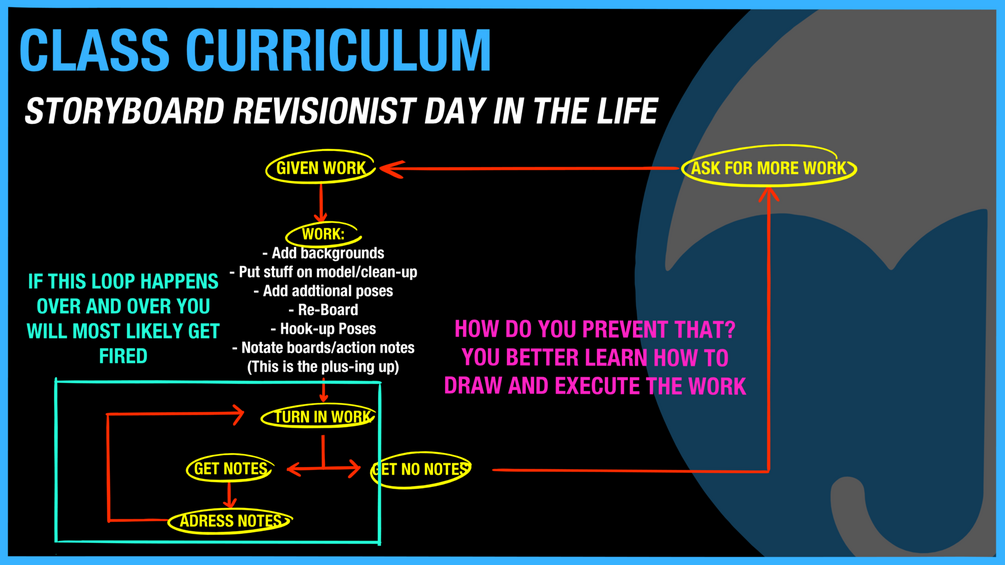 CLASS CURRICULUM

STORYBOARD REVISIONIST DAY IN THE LIFE

GIVEN WORK

ASK FOR MORE WORK

WORK:
- Add backgrounds
- Put stuff on model/clean-up
- Add addtional poses
- Re-Board
- Hook-up Poses
- Notate boards/action notes
(This is the plus-ing up)

IF THIS LOOP HAPPENS OVER AND OVER YOU WILL MOST LIKELY GET FIRED

HOW DO YOU PREVENT THAT? YOU BETTER LEARN HOW TO DRAW AND EXECUTE THE WORK

TURN IN WORK

GET NOTES

GET NO NOTES

ADRESS NOTES